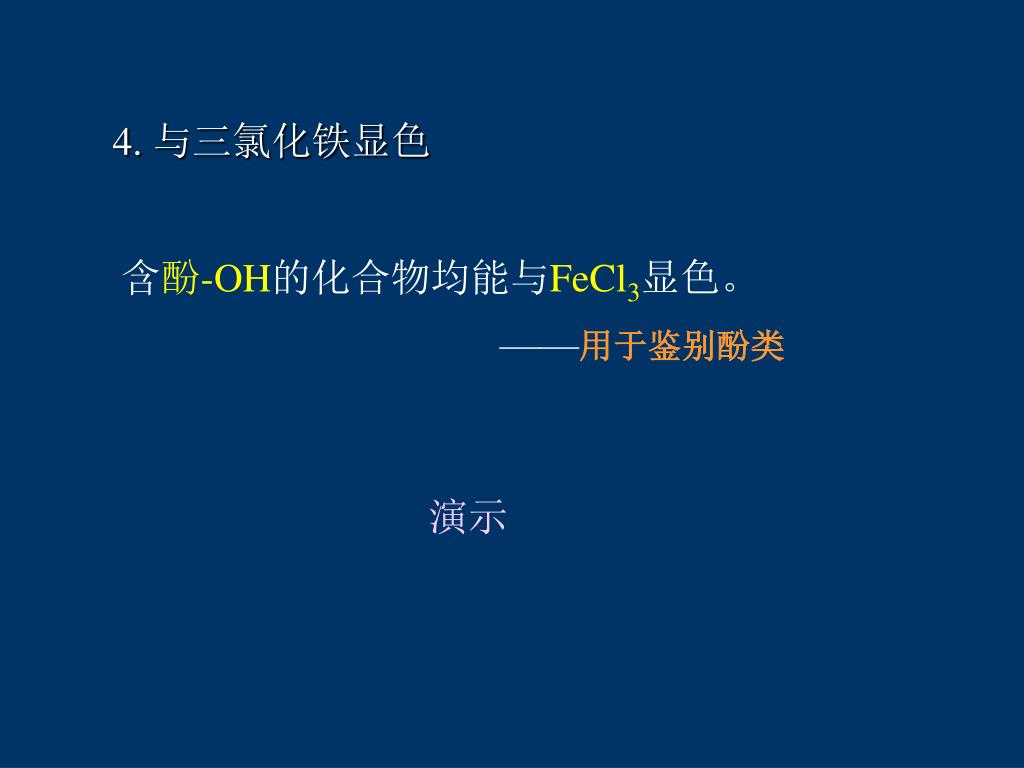 4. 与三氯化铁显色

含酚-OH的化合物均能与$FeCl_3$显色。

——用于鉴别酚类

演示